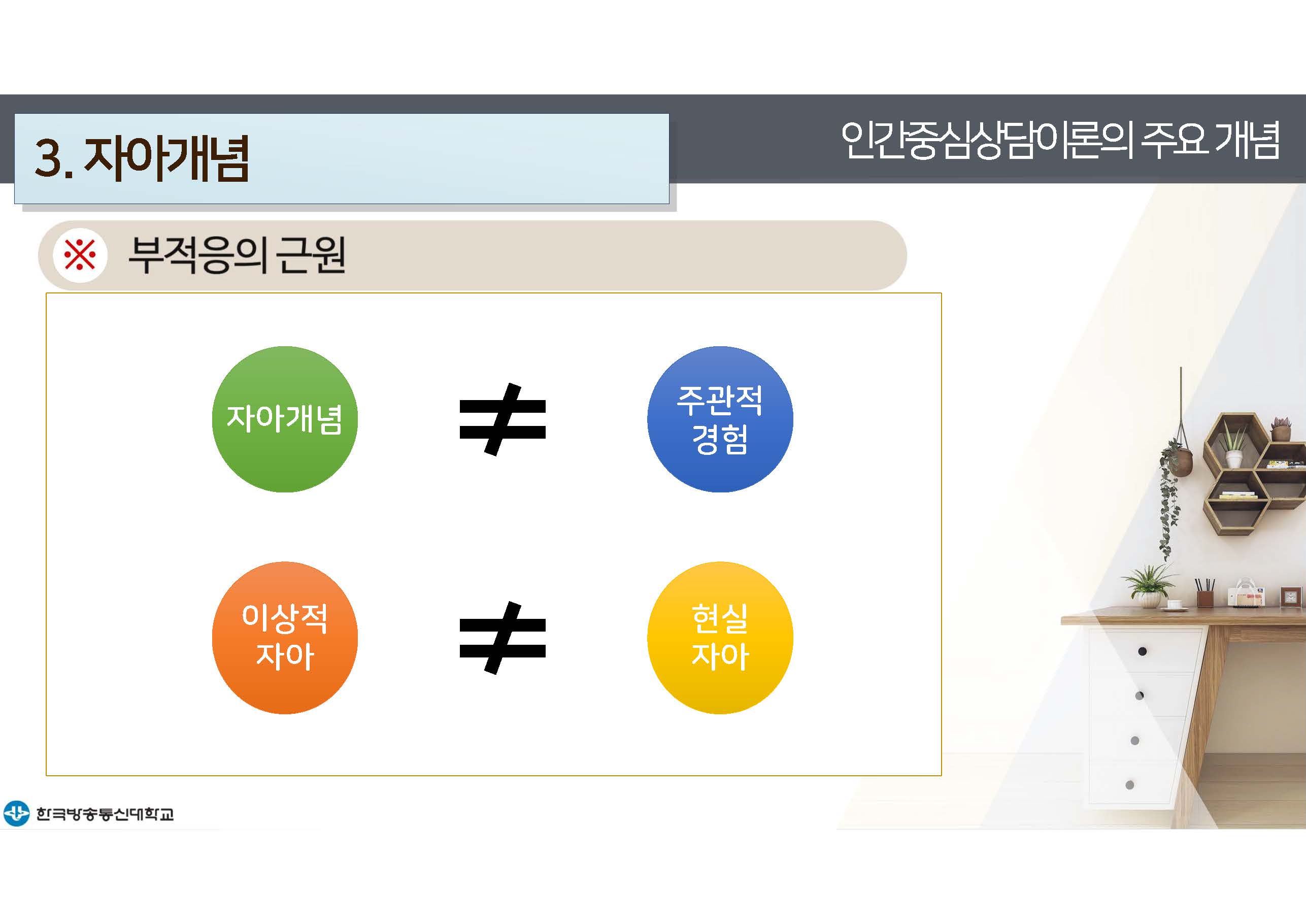 3. 자아개념

인간중심상담이론의 주요 개념

※ 부적응의 근원

자아개념 $\neq$ 주관적 경험

이상적 자아 $\neq$ 현실 자아

한국방송통신대학교